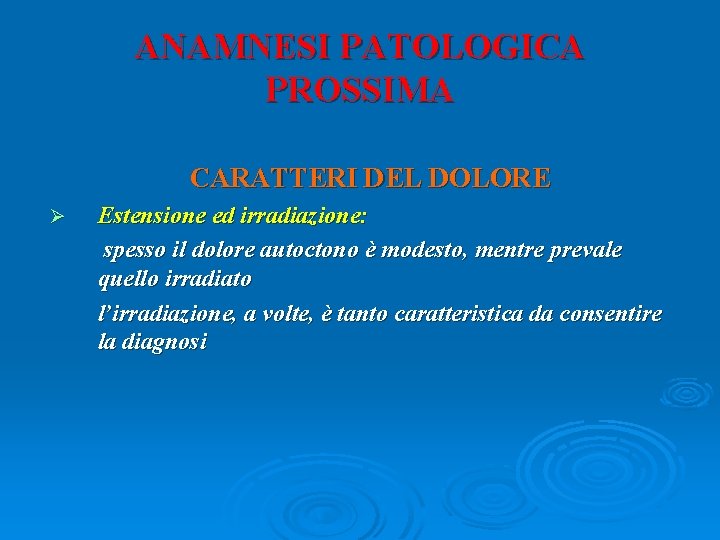 ANAMNESI PATOLOGICA PROSSIMA

CARATTERI DEL DOLORE

➢ Estensione ed irradiazione:

spesso il dolore autoctono è modesto, mentre prevale quello irradiato

l'irradiazione, a volte, è tanto caratteristica da consentire la diagnosi